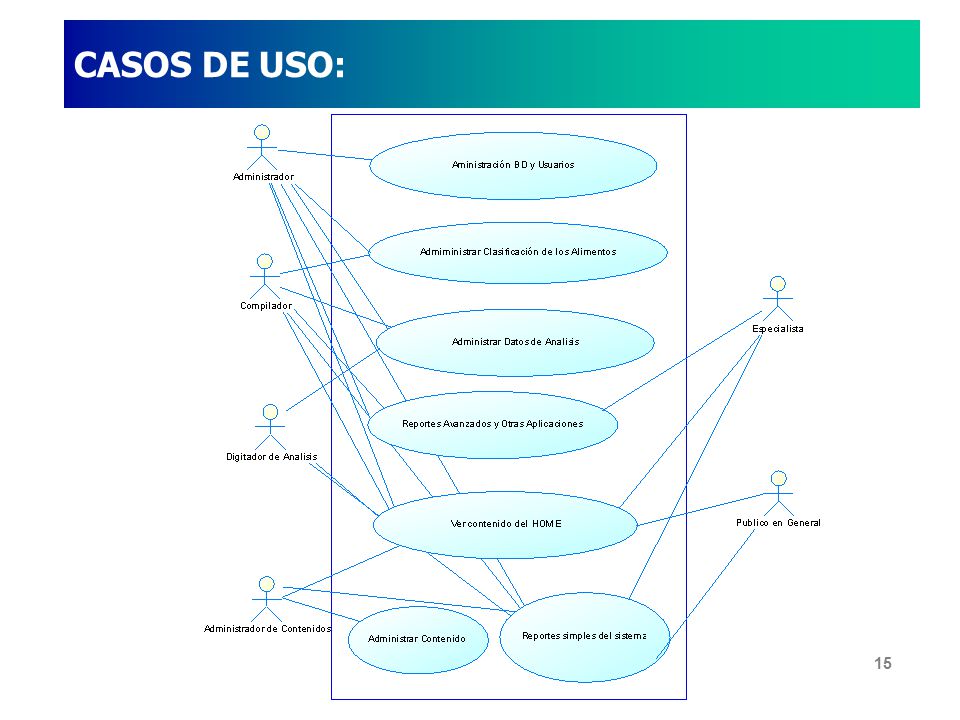 CASOS DE USO:

Administrador

Compilador

Digitador de Analisis

Administrador de Contenidos

Aministración BD y Usuarios

Admiministrar Clasificación de los Alimentos

Administrar Datos de Analisis

Reportes Avanzados y Otras Aplicaciones

Ver contenido del HOME

Administrar Contenido

Reportes simples del sistema

Especialista

Publico en General

15